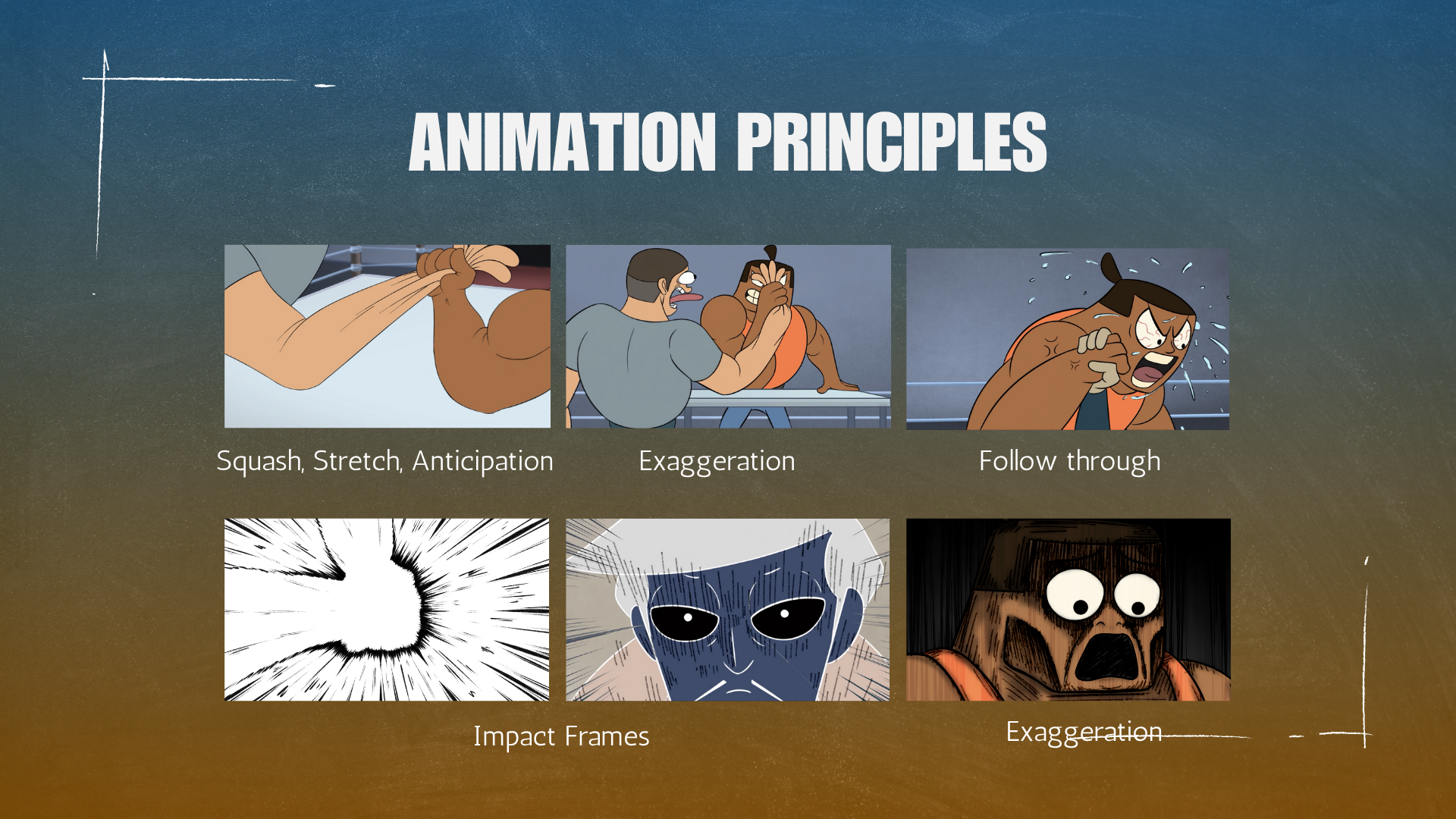 ANIMATION PRINCIPLES

Squash, Stretch, Anticipation

Exaggeration

Follow through

Impact Frames

Exaggeration